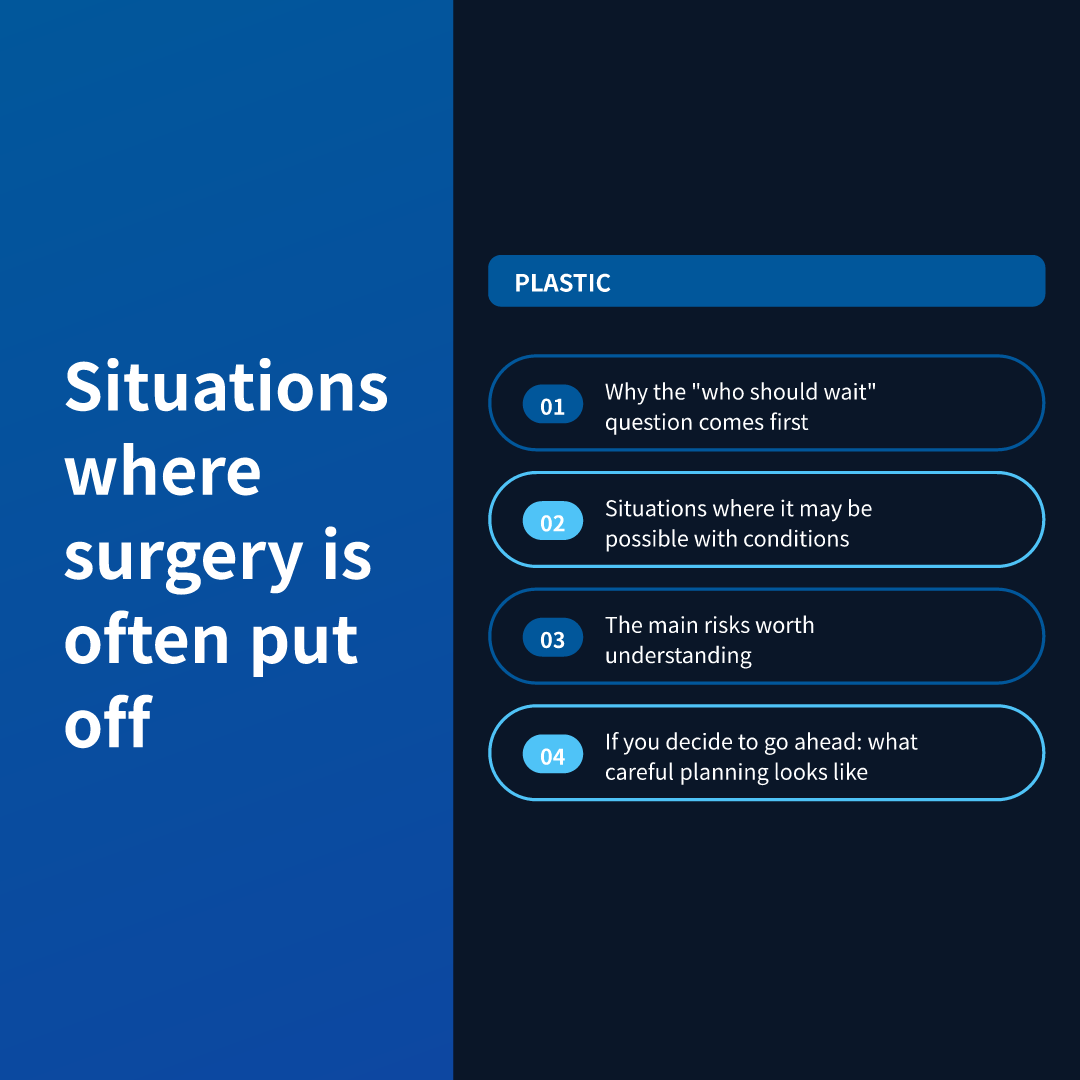 Situations where surgery is often put off

PLASTIC

01 Why the "who should wait" question comes first

02 Situations where it may be possible with conditions

03 The main risks worth understanding

04 If you decide to go ahead: what careful planning looks like